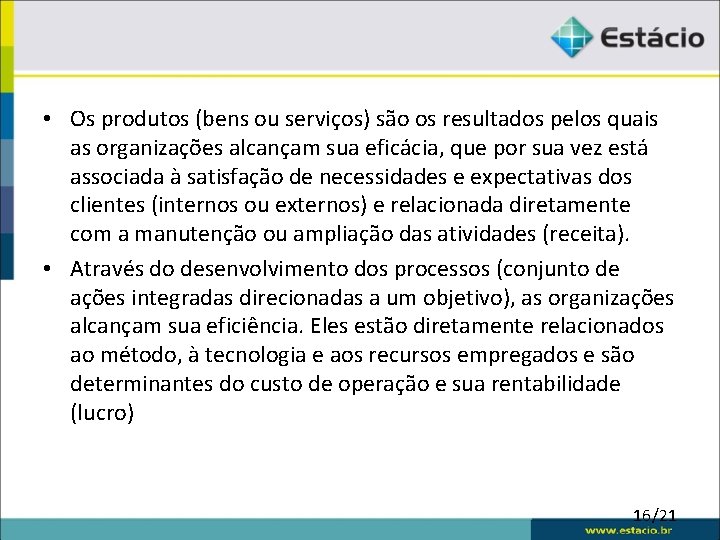 Estácio

• Os produtos (bens ou serviços) são os resultados pelos quais as organizações alcançam sua eficácia, que por sua vez está associada à satisfação de necessidades e expectativas dos clientes (internos ou externos) e relacionada diretamente com a manutenção ou ampliação das atividades (receita).

• Através do desenvolvimento dos processos (conjunto de ações integradas direcionadas a um objetivo), as organizações alcançam sua eficiência. Eles estão diretamente relacionados ao método, à tecnologia e aos recursos empregados e são determinantes do custo de operação e sua rentabilidade (lucro)

16/21

www.estacio.br